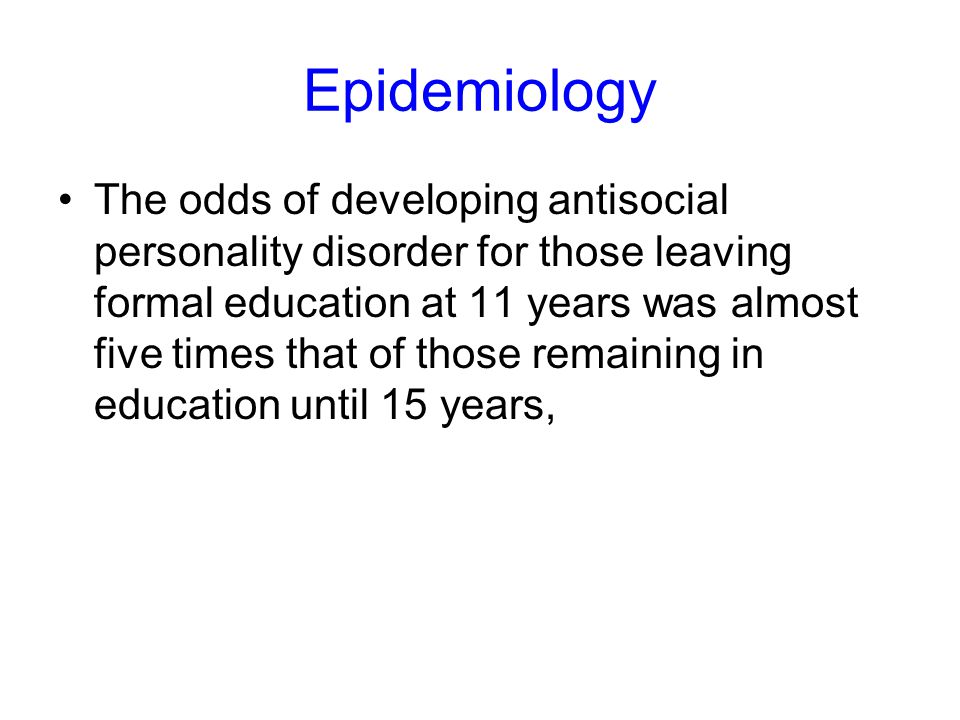 Epidemiology

• The odds of developing antisocial personality disorder for those leaving formal education at 11 years was almost five times that of those remaining in education until 15 years,